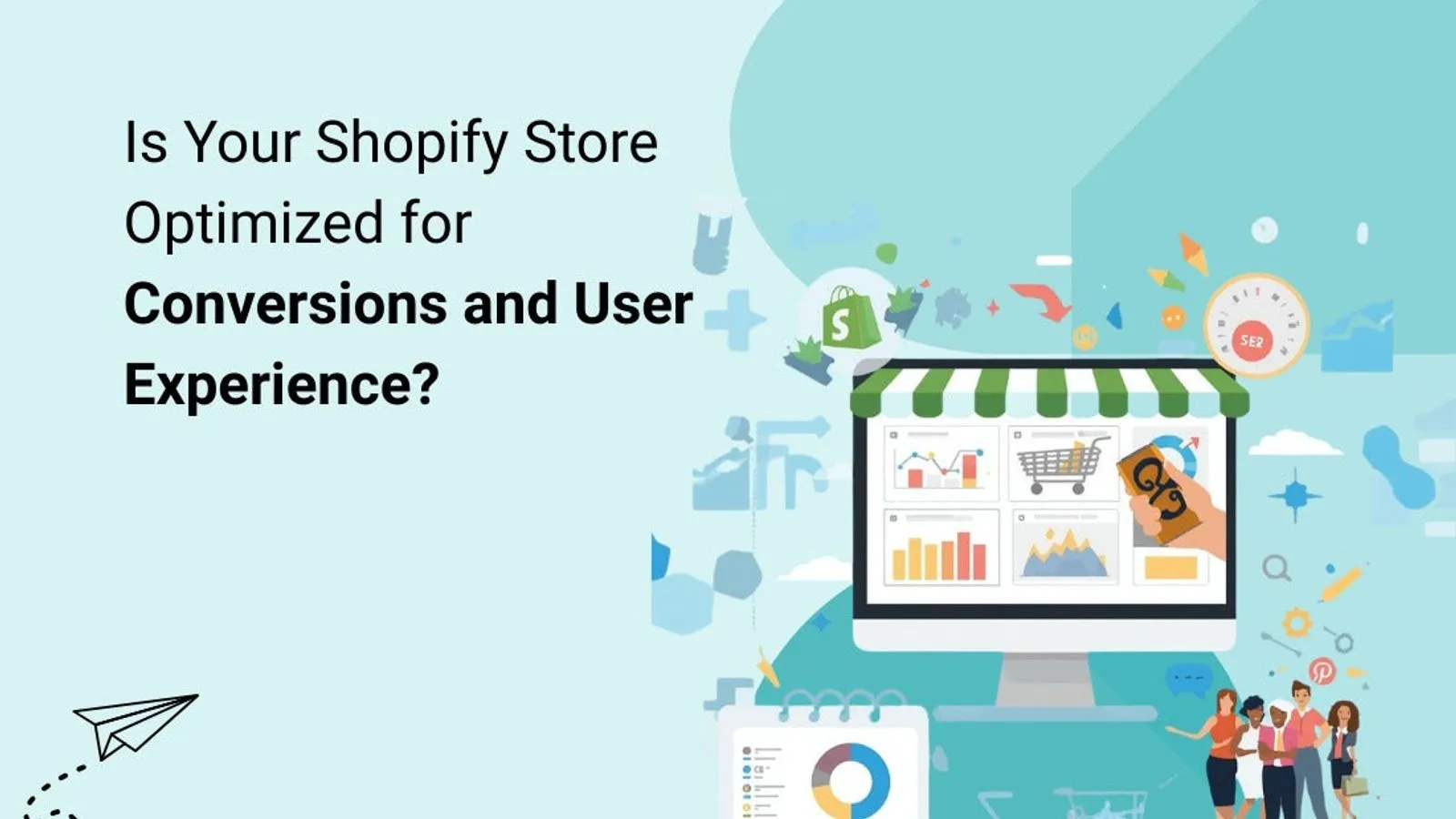 Is Your Shopify Store Optimized for Conversions and User Experience?